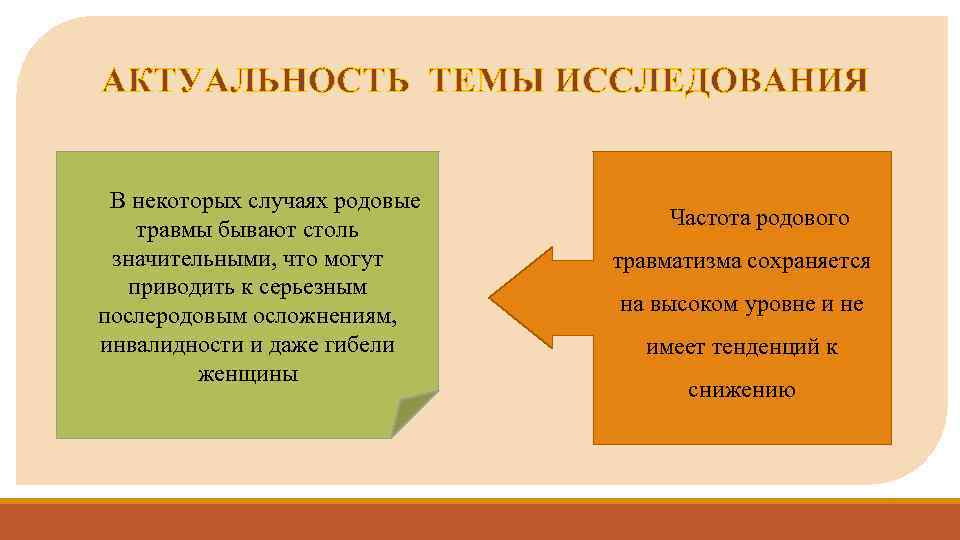 АКТУАЛЬНОСТЬ ТЕМЫ ИССЛЕДОВАНИЯ

В некоторых случаях родовые травмы бывают столь значительными, что могут приводить к серьезным послеродовым осложнениям, инвалидности и даже гибели женщины

Частота родового травматизма сохраняется на высоком уровне и не имеет тенденций к снижению